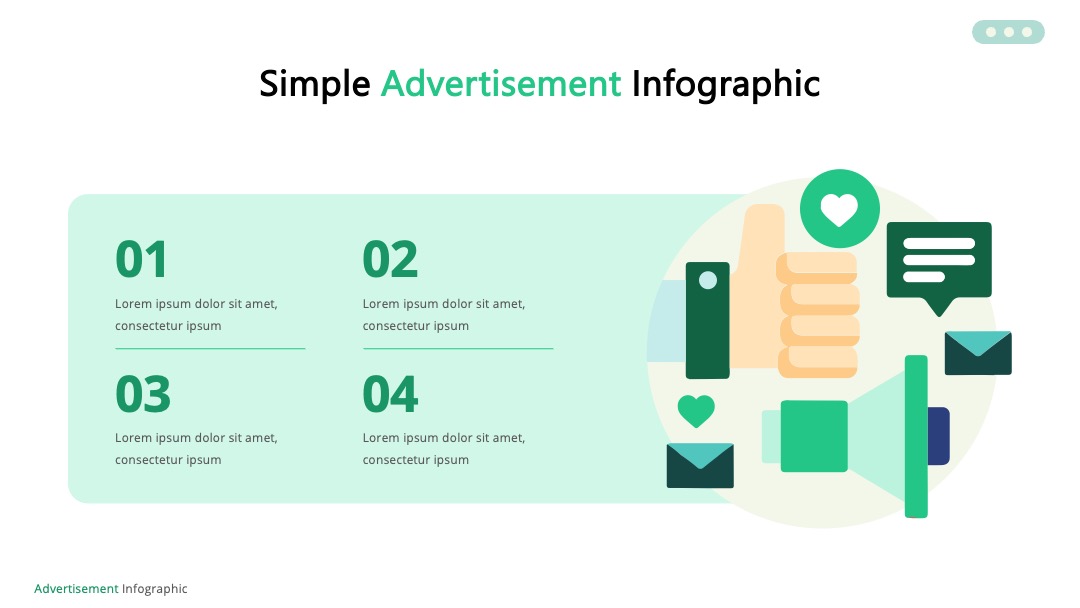 Simple Advertisement Infographic

01
Lorem ipsum dolor sit amet, consectetur ipsum

02
Lorem ipsum dolor sit amet, consectetur ipsum

03
Lorem ipsum dolor sit amet, consectetur ipsum

04
Lorem ipsum dolor sit amet, consectetur ipsum

Advertisement Infographic